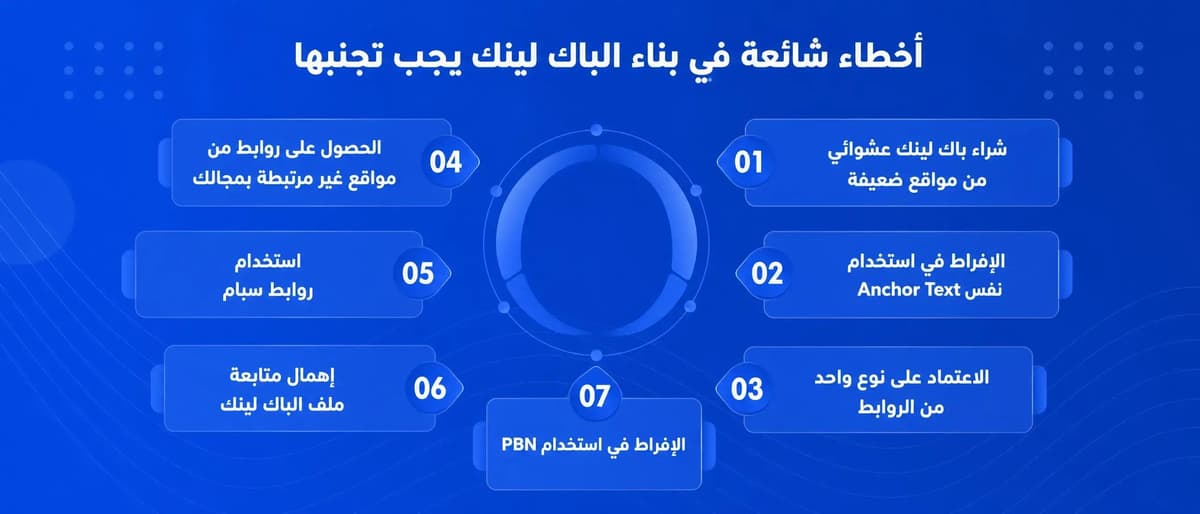 أخطاء شائعة في بناء الباك لينك يجب تجنبها

01
شراء باك لينك عشوائي من مواقع ضعيفة

02
الإفراط في استخدام نفس Anchor Text

03
الاعتماد على نوع واحد من الروابط

04
الحصول على روابط من مواقع غير مرتبطة بمجالك

05
استخدام روابط سبام

06
إهمال متابعة ملف الباك لينك

07
الإفراط في استخدام PBN